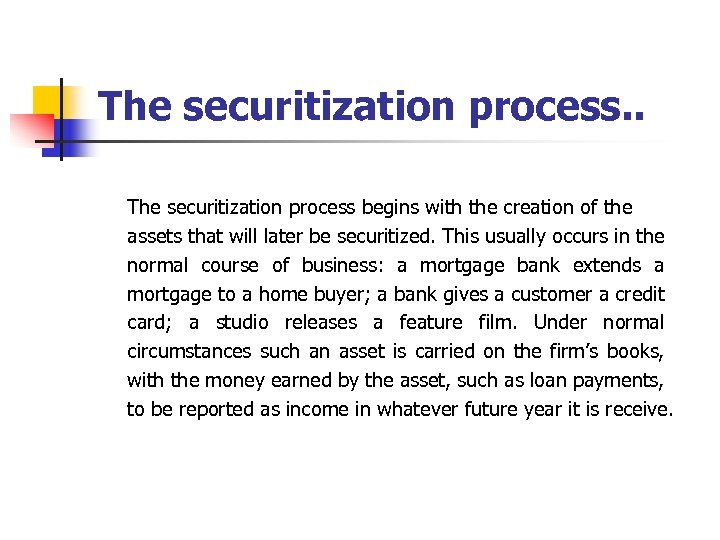 The securitization process..

The securitization process begins with the creation of the assets that will later be securitized. This usually occurs in the normal course of business: a mortgage bank extends a mortgage to a home buyer; a bank gives a customer a credit card; a studio releases a feature film. Under normal circumstances such an asset is carried on the firm's books, with the money earned by the asset, such as loan payments, to be reported as income in whatever future year it is receive.